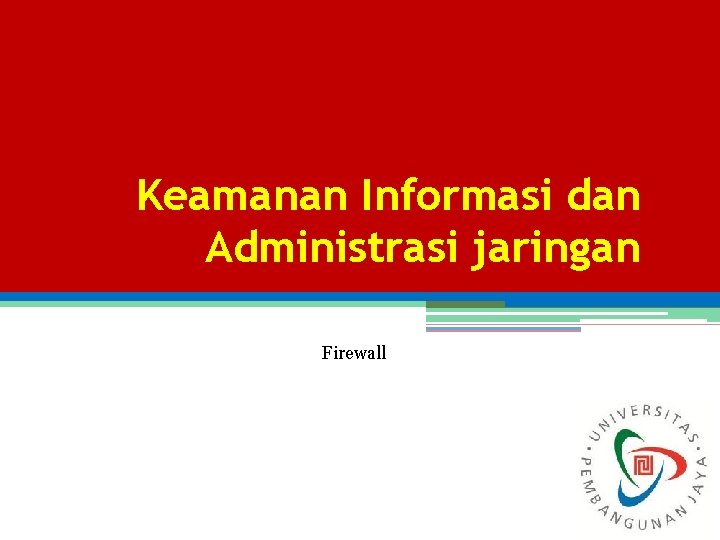 Keamanan Informasi dan Administrasi jaringan

Firewall

UNIVERSITAS PEMBANGUNAN JAYA